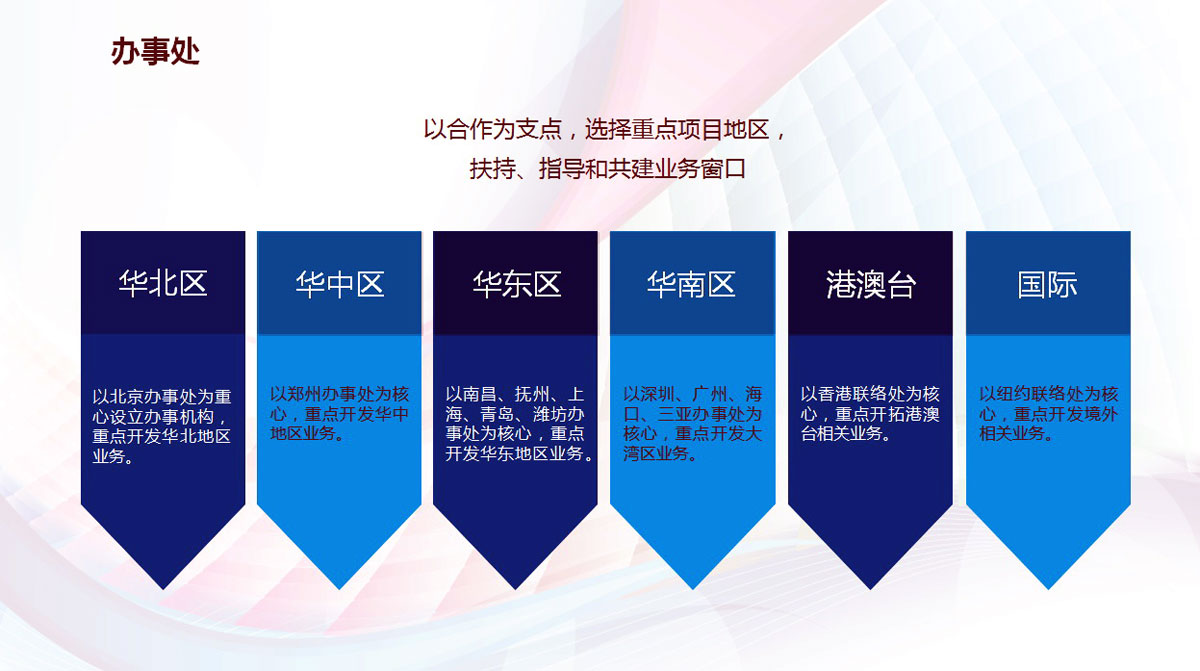 办事处

以合作为支点，选择重点项目地区，
扶持、指导和共建业务窗口

华北区

以北京办事处为重心设立办事机构，重点开发华北地区业务。

华中区

以郑州办事处为核心，重点开发华中地区业务。

华东区

以南昌、抚州、上海、青岛、潍坊办事处为核心，重点开发华东地区业务。

华南区

以深圳、广州、海口、三亚办事处为核心，重点开发大湾区业务。

港澳台

以香港联络处为核心，重点开拓港澳台相关业务。

国际

以纽约联络处为核心，重点开发境外相关业务。